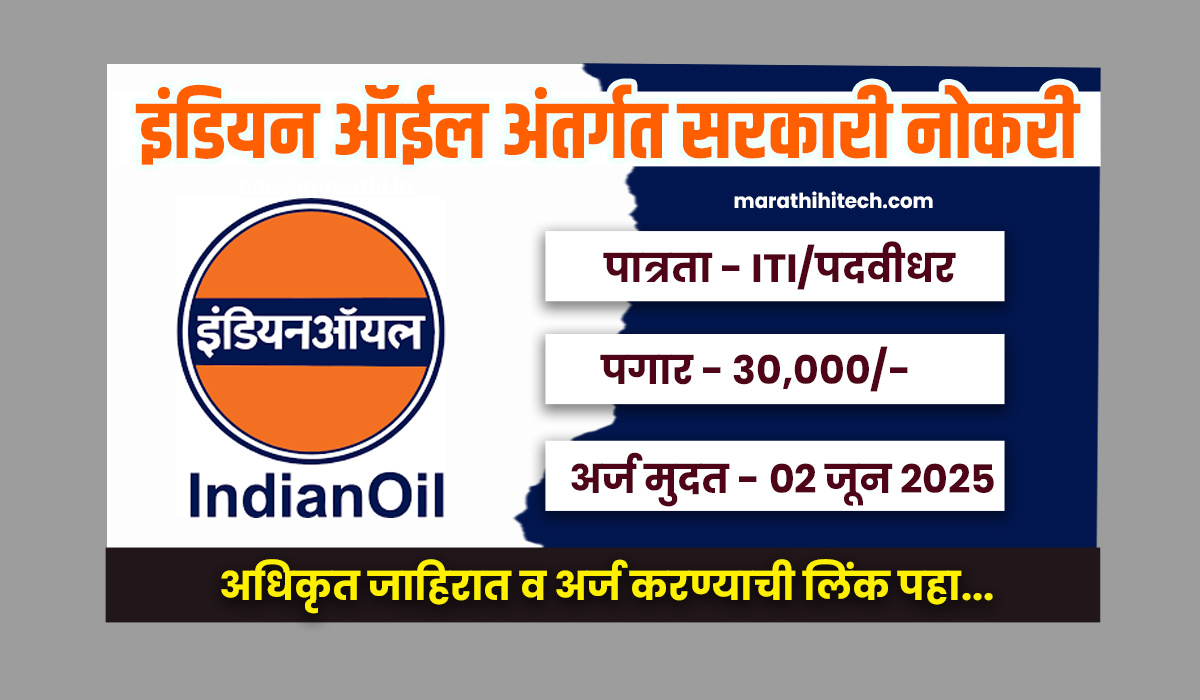 इंडियन ऑईल अंतर्गत सरकारी नोकरी

marathihitech.com

इंडियनऑयल

IndianOil

पात्रता - ITI/पदवीधर

पगार - 30,000/-

अर्ज मुदत - 02 जून 2025

अधिकृत जाहिरात व अर्ज करण्याची लिंक पहा...